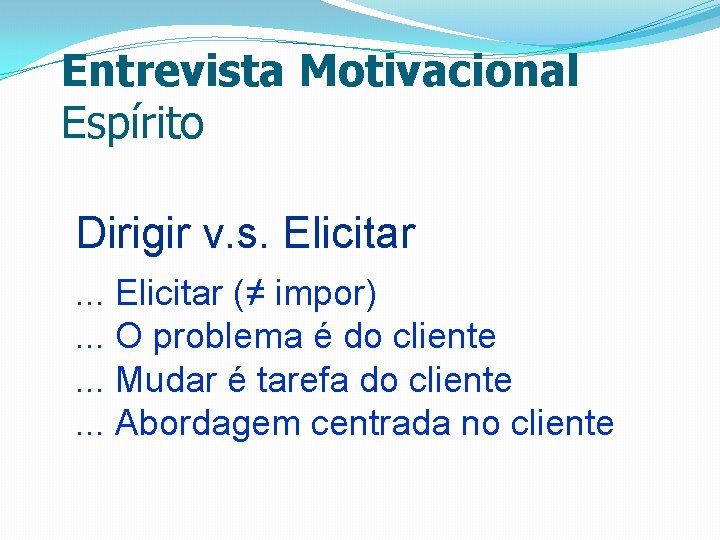 Entrevista Motivacional
Espírito

Dirigir v.s. Elicitar

... Elicitar ($\neq$ impor)
... O problema é do cliente
... Mudar é tarefa do cliente
... Abordagem centrada no cliente